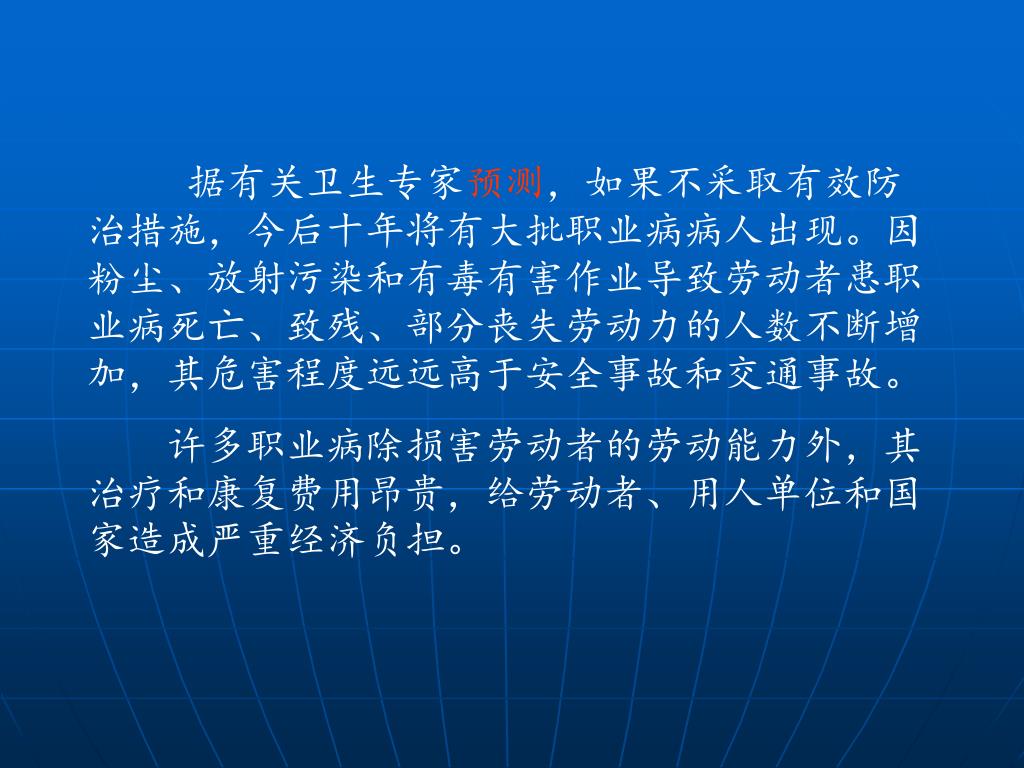 据有关卫生专家预测，如果不采取有效防治措施，今后十年将有大批职业病病人出现。因粉尘、放射污染和有毒有害作业导致劳动者患职业病死亡、致残、部分丧失劳动力的人数不断增加，其危害程度远远高于安全事故和交通事故。

许多职业病除损害劳动者的劳动能力外，其治疗和康复费用昂贵，给劳动者、用人单位和国家造成严重经济负担。